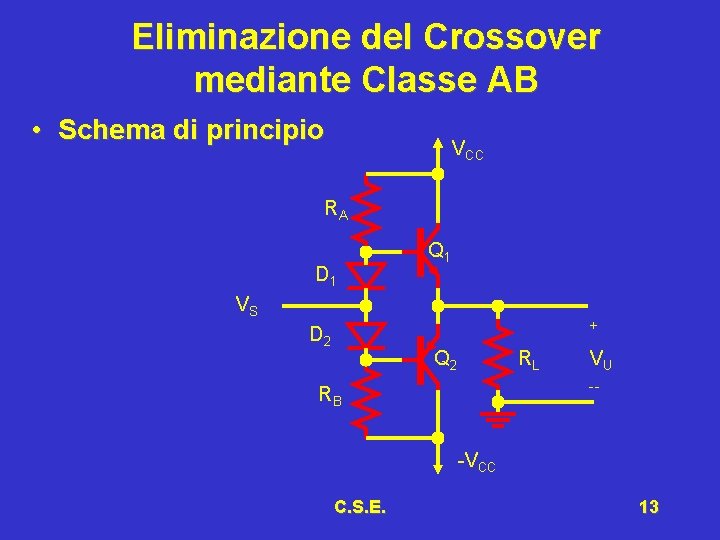 Eliminazione del Crossover mediante Classe AB

• Schema di principio

$V_{CC}$

$R_A$

$Q_1$

$D_1$

$V_S$

$D_2$

$Q_2$

$R_L$

+

$V_U$

--

$R_B$

$-V_{CC}$

C.S.E.

13